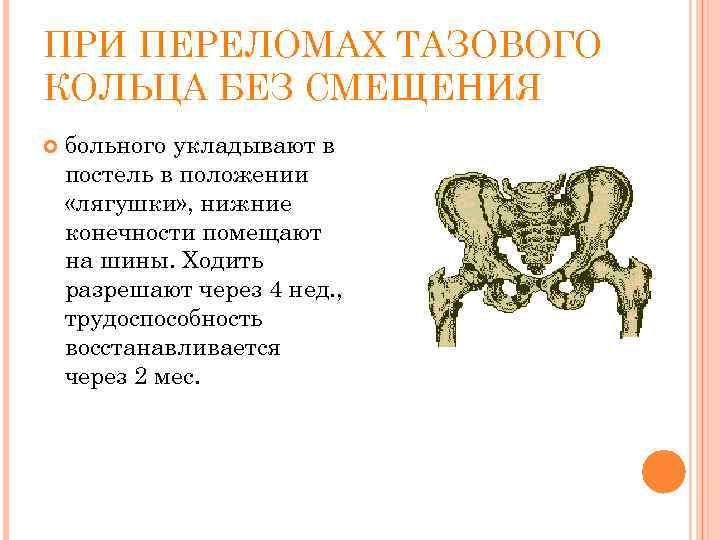 ПРИ ПЕРЕЛОМАХ ТАЗОВОГО КОЛЬЦА БЕЗ СМЕЩЕНИЯ

больного укладывают в постель в положении «лягушки», нижние конечности помещают на шины. Ходить разрешают через 4 нед., трудоспособность восстанавливается через 2 мес.